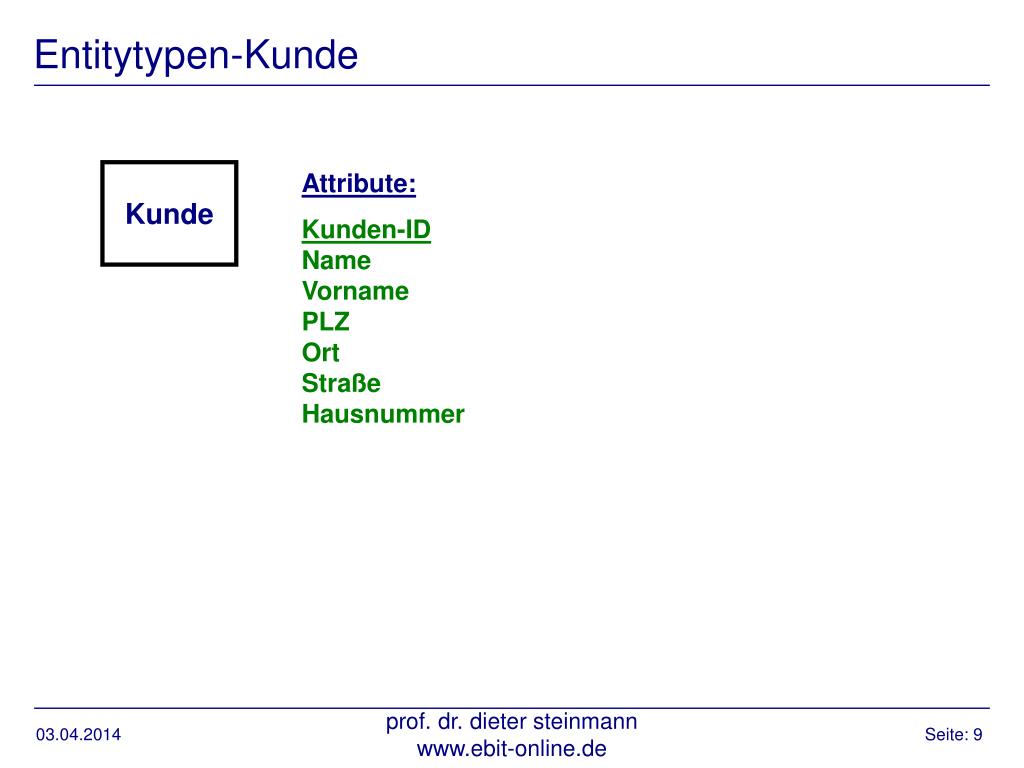 Entitytypen-Kunde

Kunde

Attribute:

Kunden-ID
Name
Vorname
PLZ
Ort
Straße
Hausnummer

03.04.2014

prof. dr. dieter steinmann
www.ebit-online.de

Seite: 9